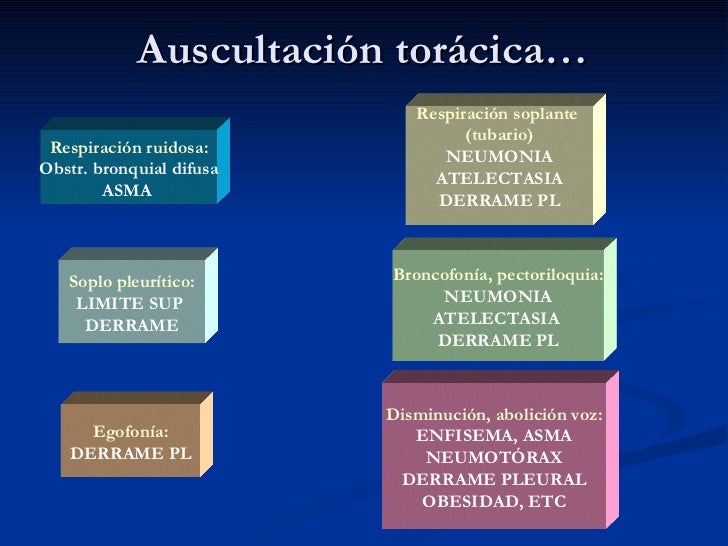 Auscultación torácica…

Respiración ruidosa:
Obstr. bronquial difusa
ASMA

Soplo pleurítico:
LIMITE SUP
DERRAME

Egofonía:
DERRAME PL

Respiración soplante
(tubario)
NEUMONIA
ATELECTASIA
DERRAME PL

Broncofonía, pectoriloquia:
NEUMONIA
ATELECTASIA
DERRAME PL

Disminución, abolición voz:
ENFISEMA, ASMA
NEUMOTÓRAX
DERRAME PLEURAL
OBESIDAD, ETC